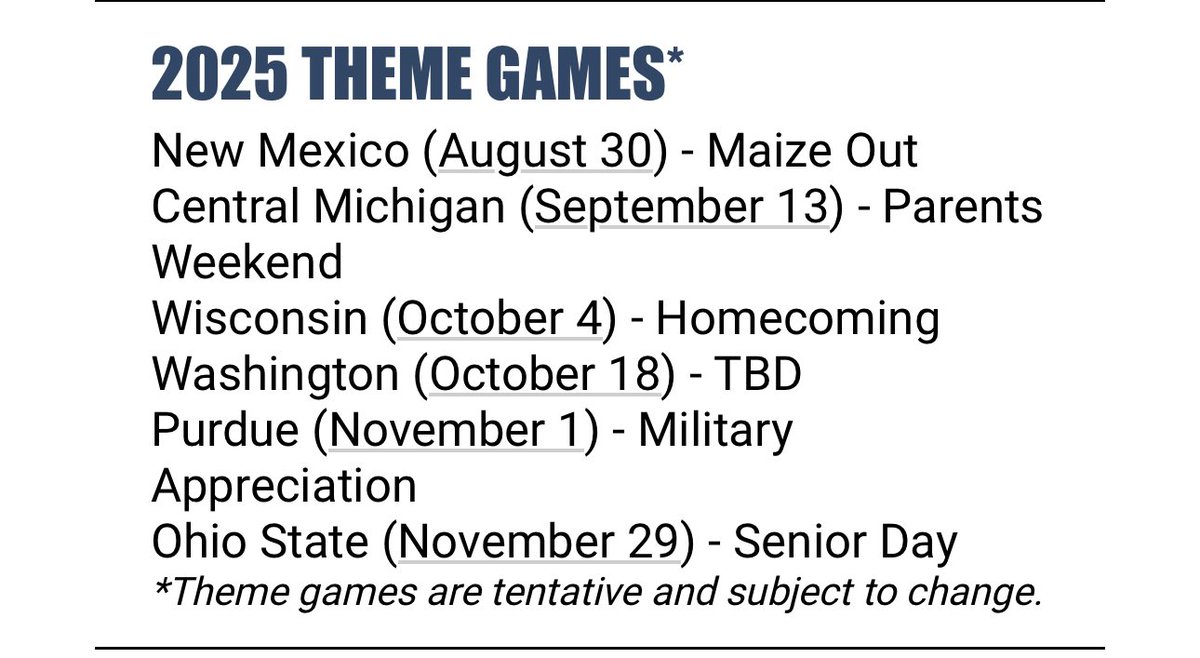 2025 THEME GAMES*

New Mexico (August 30) - Maize Out
Central Michigan (September 13) - Parents Weekend
Wisconsin (October 4) - Homecoming
Washington (October 18) - TBD
Purdue (November 1) - Military Appreciation
Ohio State (November 29) - Senior Day
*Theme games are tentative and subject to change.